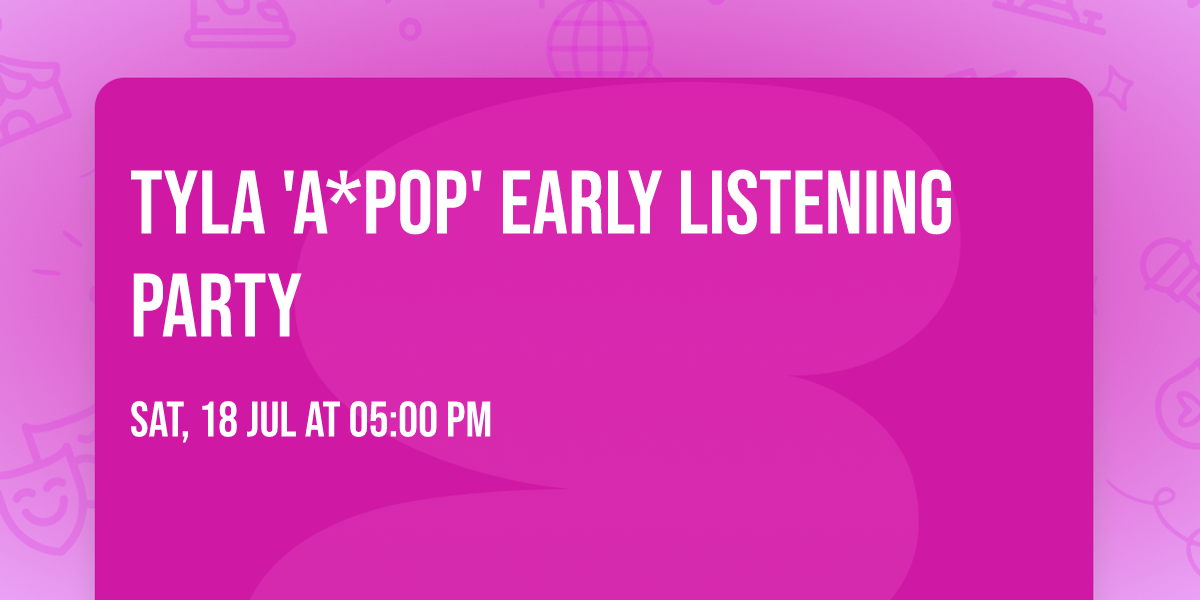 TYLA 'A*POP' EARLY LISTENING PARTY

SAT, 18 JUL AT 05:00 PM